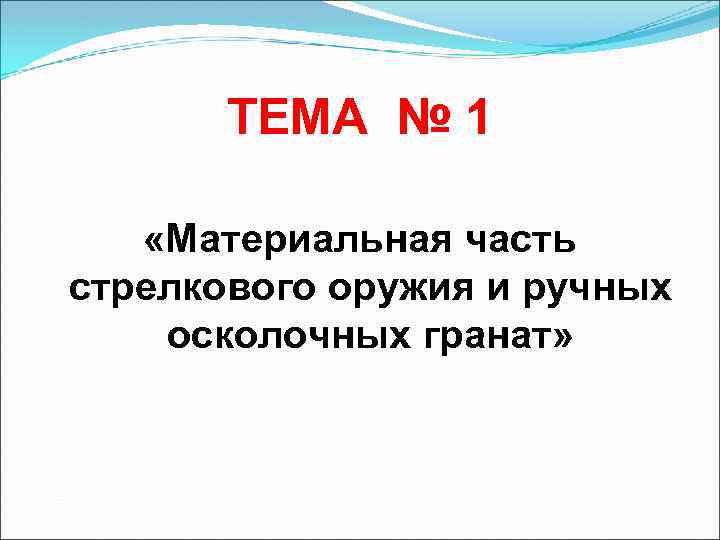 ТЕМА № 1

«Материальная часть стрелкового оружия и ручных осколочных гранат»